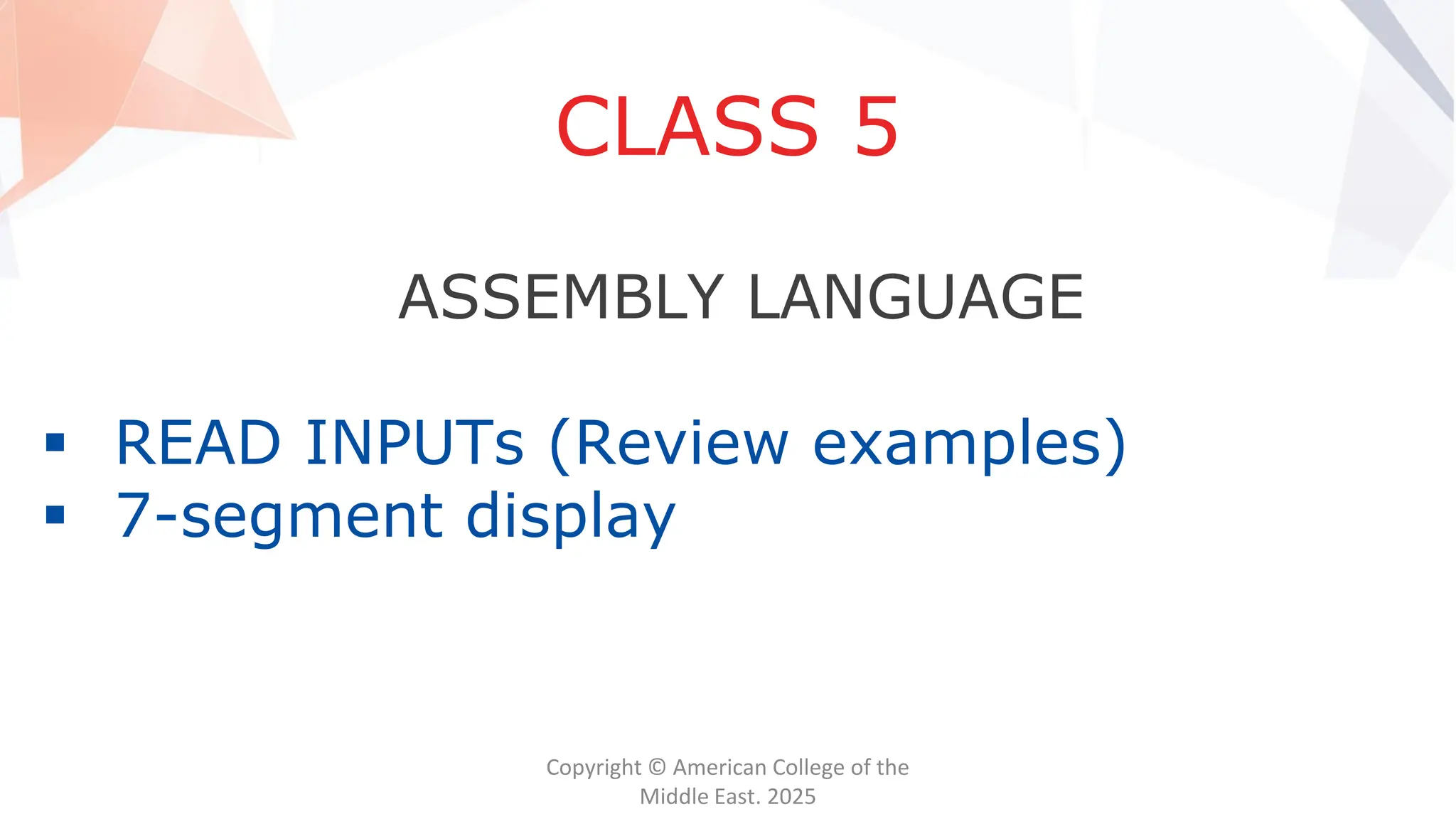 CLASS 5

ASSEMBLY LANGUAGE

▪ READ INPUTs (Review examples)
▪ 7-segment display

Copyright © American College of the Middle East. 2025